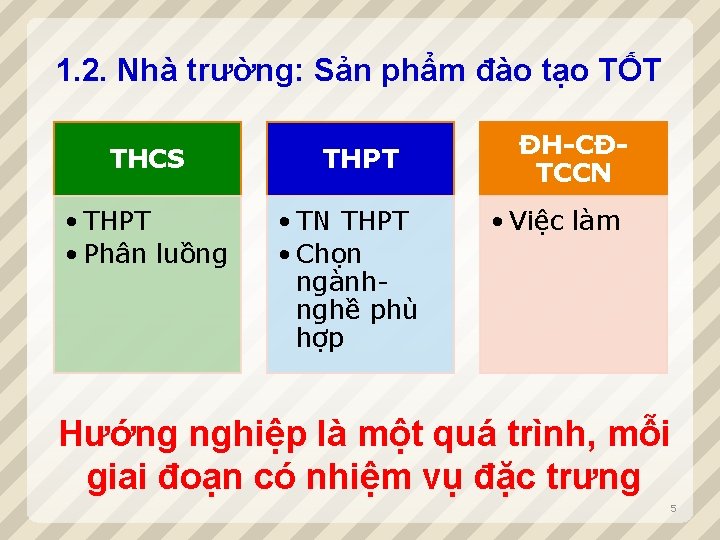 1.2. Nhà trường: Sản phẩm đào tạo TỐT

THCS
• THPT
• Phân luồng

THPT
• TN THPT
• Chọn ngành-nghề phù hợp

ĐH-CĐ-TCCN
• Việc làm

Hướng nghiệp là một quá trình, mỗi giai đoạn có nhiệm vụ đặc trưng

5